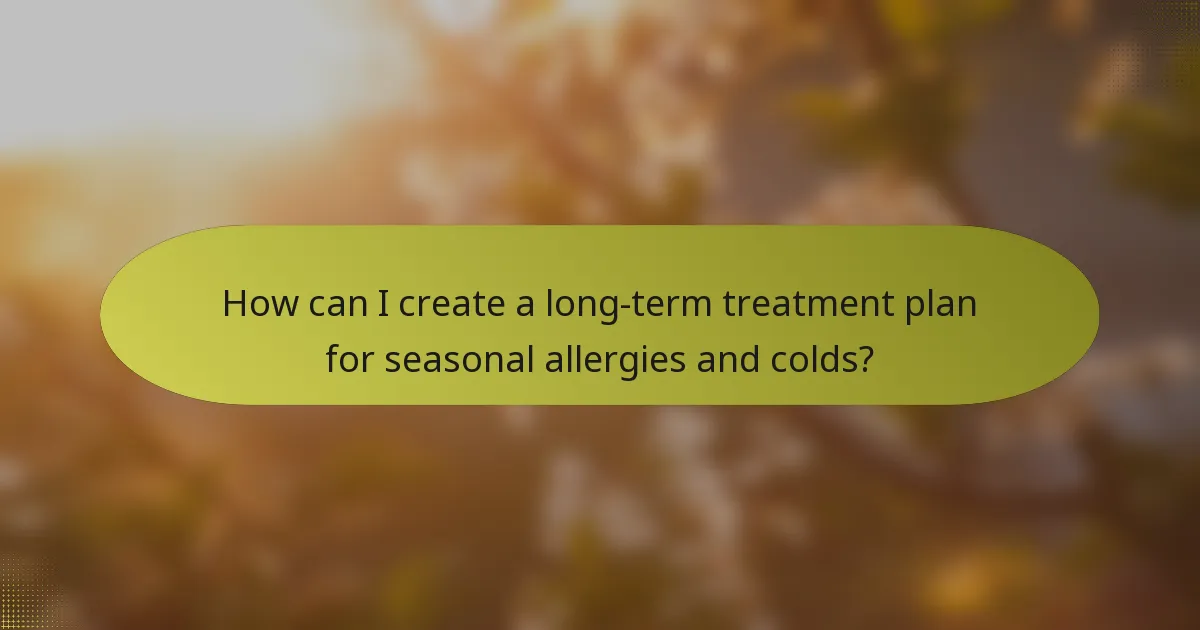 How can I create a long-term treatment plan for seasonal allergies and colds?